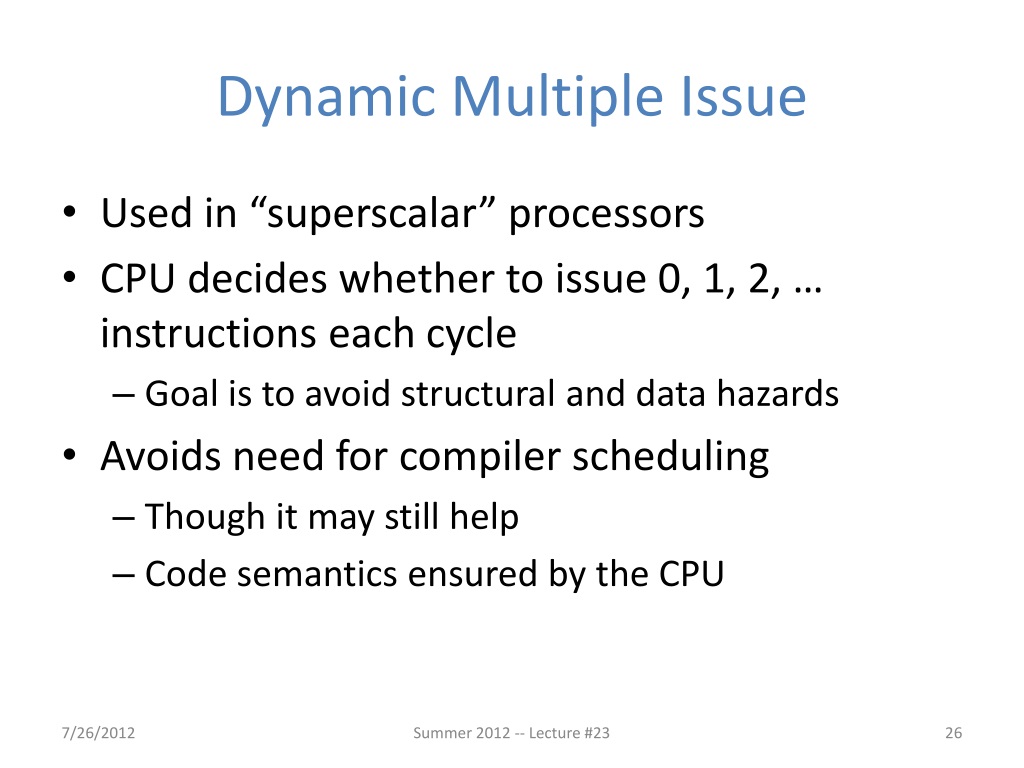 Dynamic Multiple Issue

• Used in “superscalar” processors
• CPU decides whether to issue 0, 1, 2, … instructions each cycle
– Goal is to avoid structural and data hazards
• Avoids need for compiler scheduling
– Though it may still help
– Code semantics ensured by the CPU

7/26/2012
Summer 2012 -- Lecture #23
26